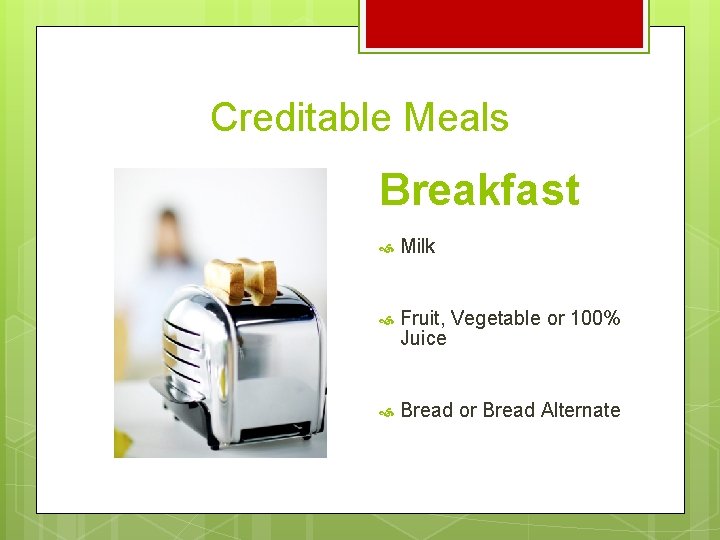 Creditable Meals

Breakfast

Milk

Fruit, Vegetable or 100% Juice

Bread or Bread Alternate